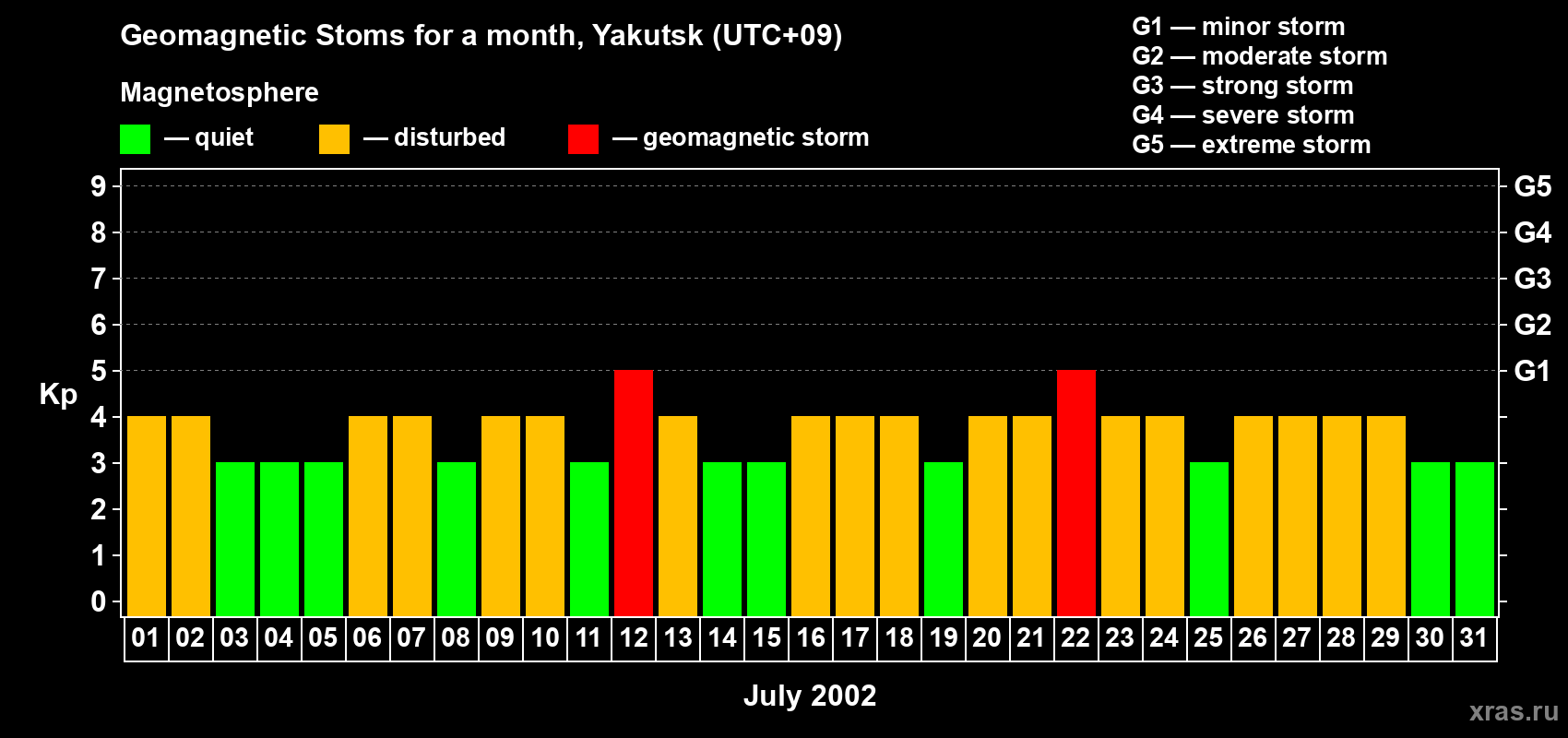 Geomagnetic Stoms for a month, Yakutsk (UTC+09)

Magnetosphere

— quiet — disturbed — geomagnetic storm

G1 — minor storm
G2 — moderate storm
G3 — strong storm
G4 — severe storm
G5 — extreme storm

Kp

9
8
7
6
5
4
3
2
1
0

G5
G4
G3
G2
G1

01 02 03 04 05 06 07 08 09 10 11 12 13 14 15 16 17 18 19 20 21 22 23 24 25 26 27 28 29 30 31

July 2002

xras.ru